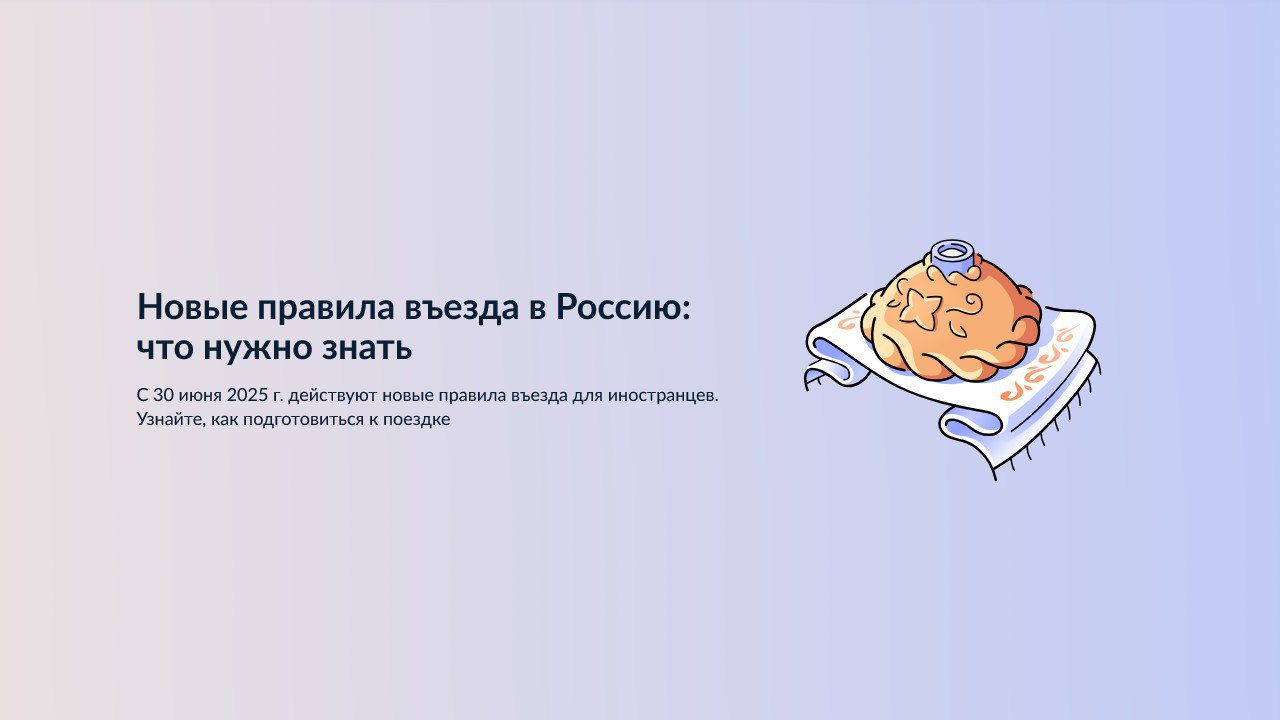 Новые правила въезда в Россию: что нужно знать

С 30 июня 2025 г. действуют новые правила въезда для иностранцев. Узнайте, как подготовиться к поездке